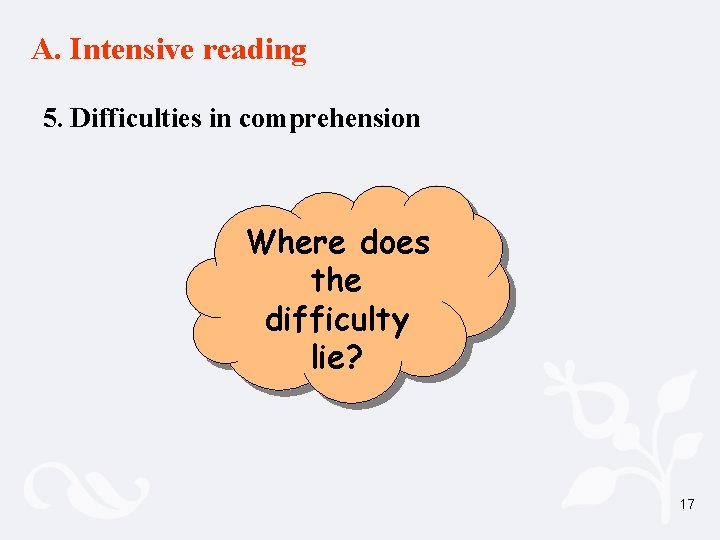 A. Intensive reading

5. Difficulties in comprehension

Where does the difficulty lie?

17